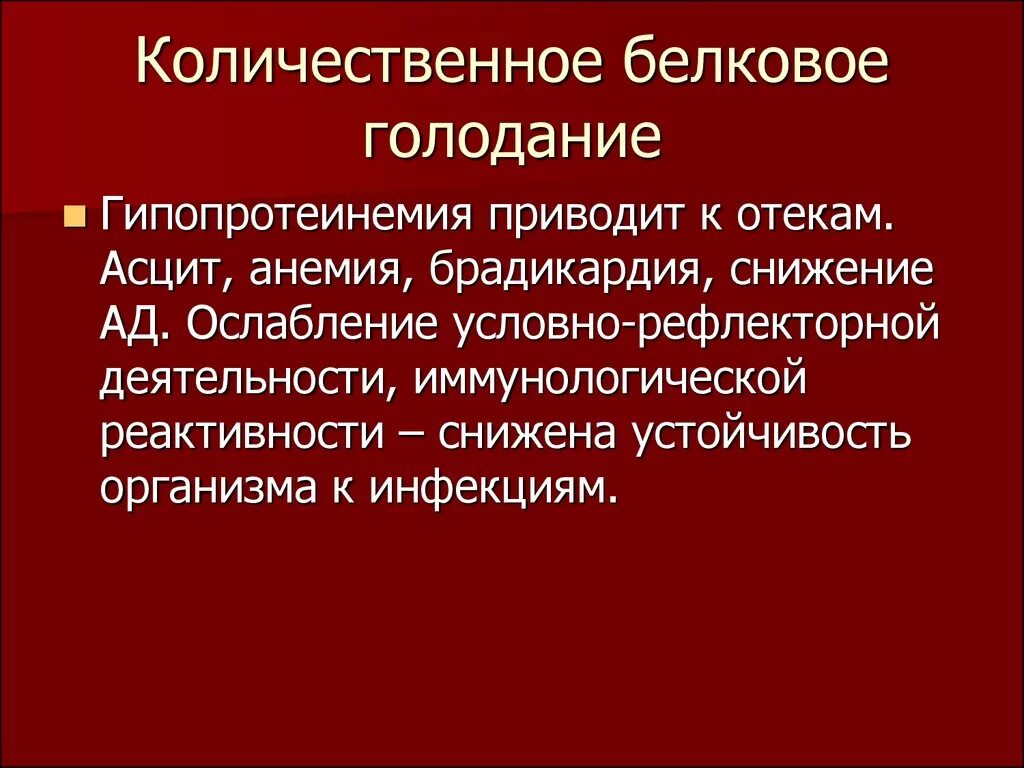 Количественное белковое голодание

Гипопротеинемия приводит к отекам. Асцит, анемия, брадикардия, снижение АД. Ослабление условно-рефлекторной деятельности, иммунологической реактивности – снижена устойчивость организма к инфекциям.